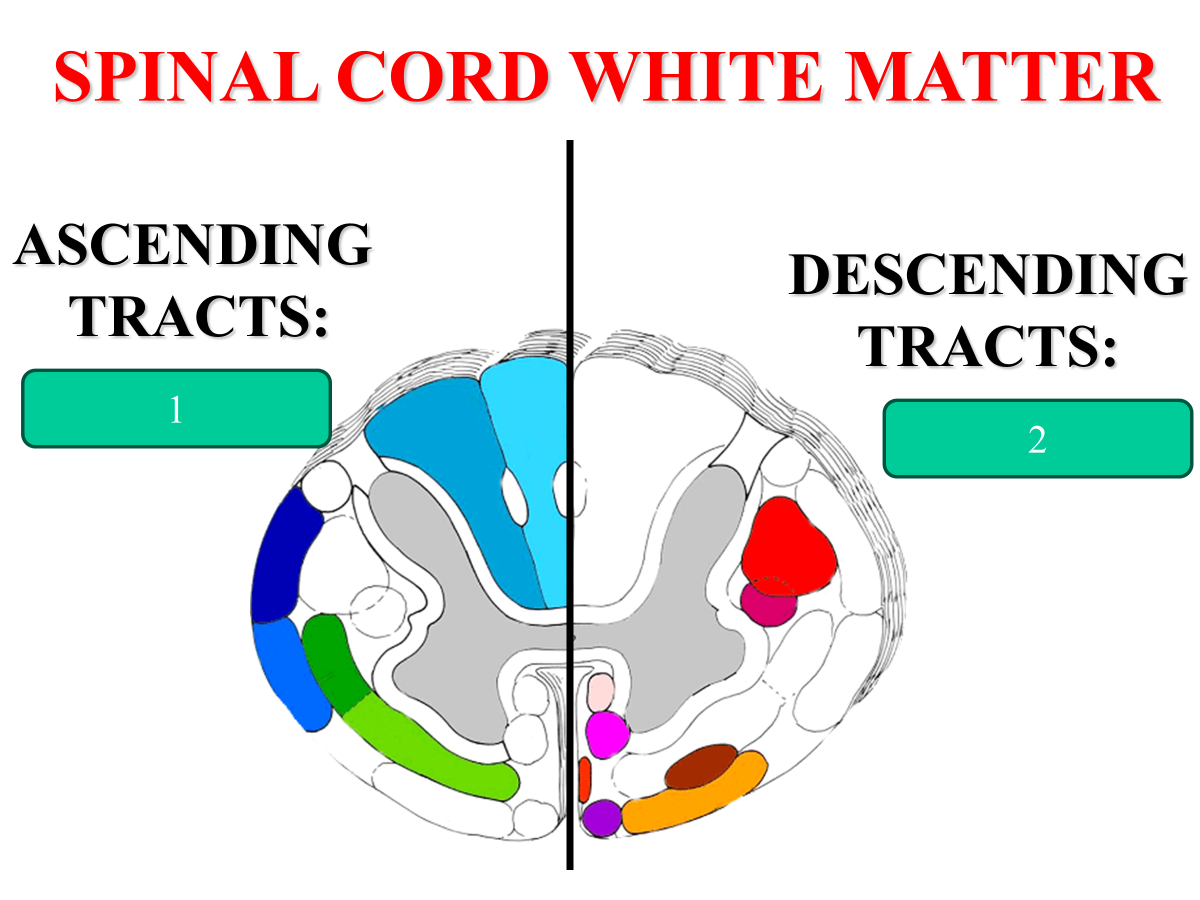 SPINAL CORD WHITE MATTER

ASCENDING TRACTS:

1

DESCENDING TRACTS:

2